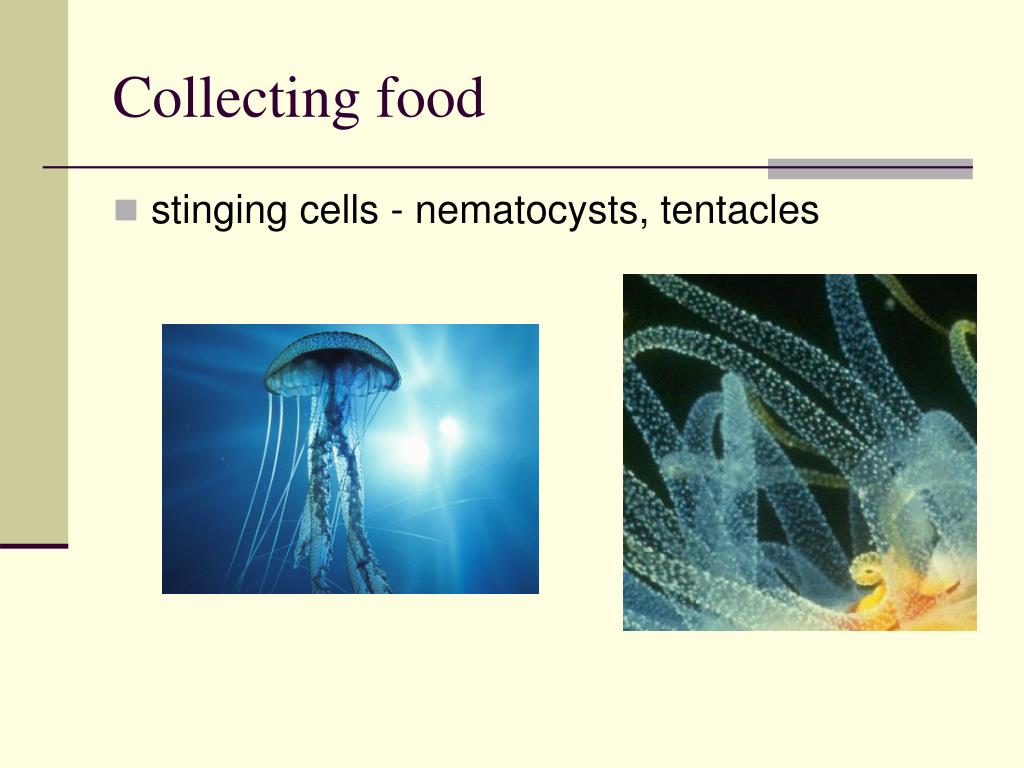 Collecting food

stinging cells - nematocysts, tentacles